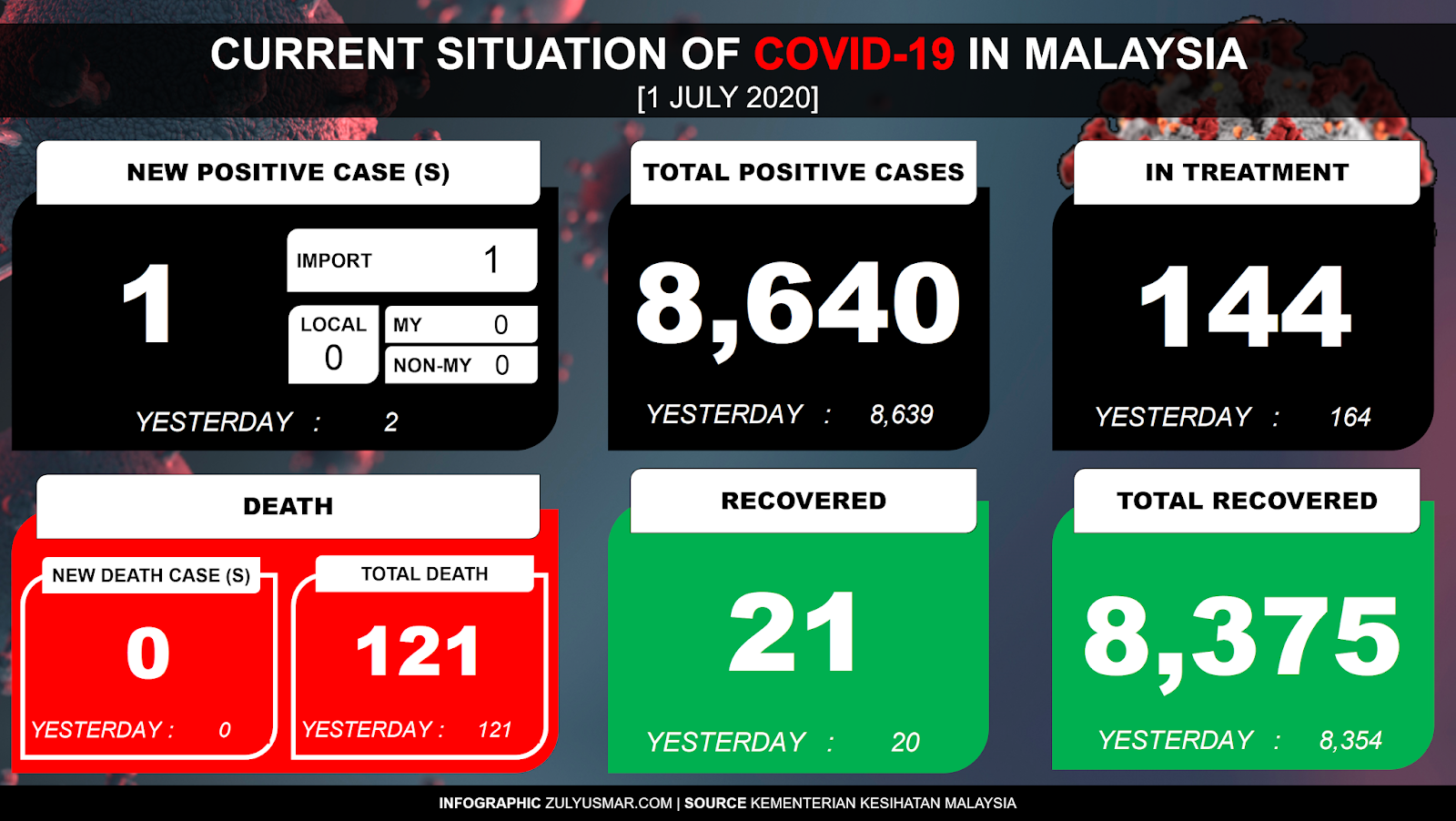 CURRENT SITUATION OF COVID-19 IN MALAYSIA
[1 JULY 2020]

NEW POSITIVE CASE (S)

1

IMPORT 1

LOCAL 0

MY 0

NON-MY 0

YESTERDAY : 2

TOTAL POSITIVE CASES

8,640

YESTERDAY : 8,639

IN TREATMENT

144

YESTERDAY : 164

DEATH

NEW DEATH CASE (S)

0

YESTERDAY : 0

TOTAL DEATH

121

YESTERDAY : 121

RECOVERED

21

YESTERDAY : 20

TOTAL RECOVERED

8,375

YESTERDAY : 8,354

INFOGRAPHIC ZULYUSMAR.COM | SOURCE KEMENTERIAN KESIHATAN MALAYSIA